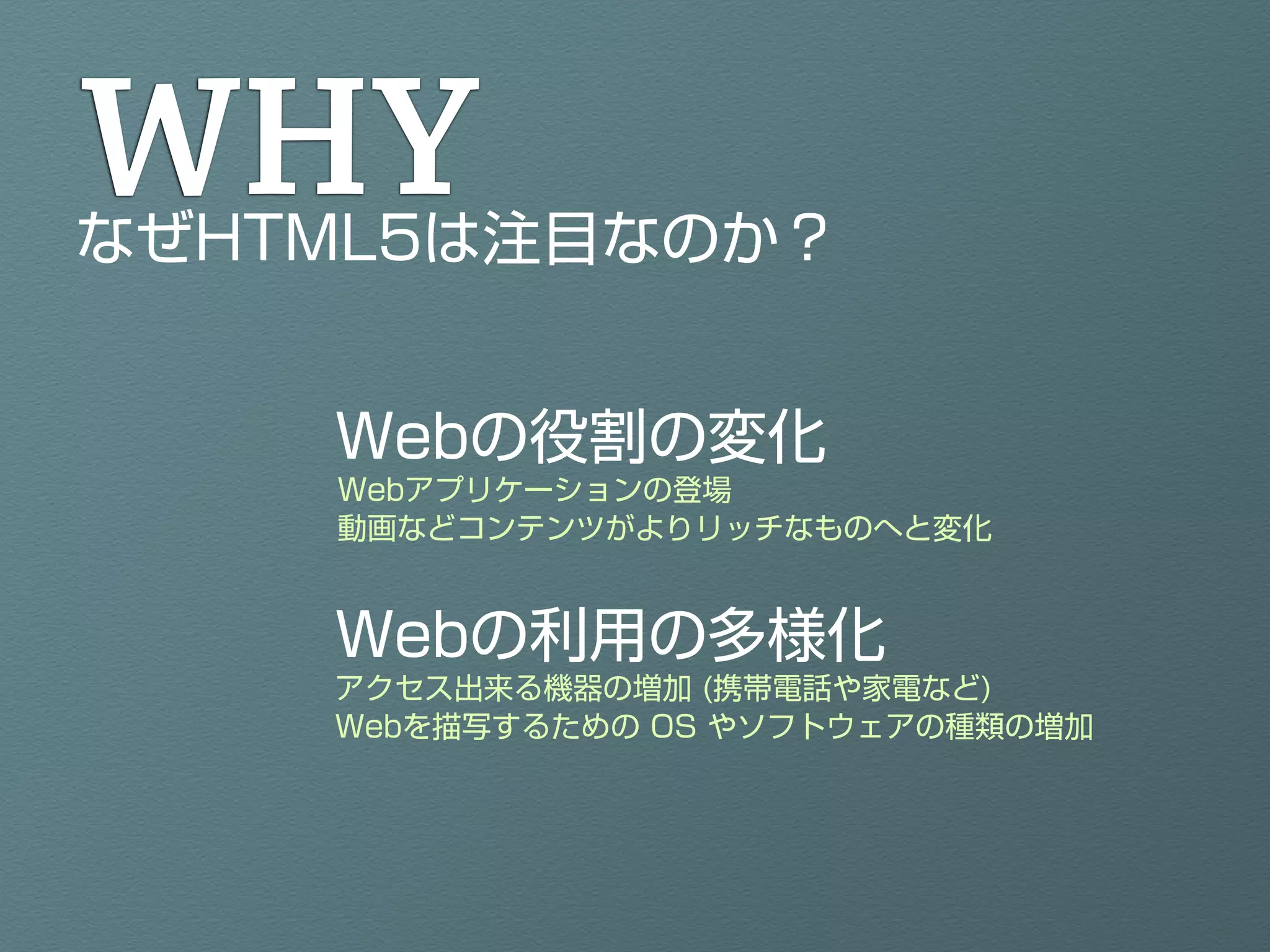 WHY
なぜHTML5は注目なのか？

Webの役割の変化
Webアプリケーションの登場
動画などコンテンツがよりリッチなものへと変化

Webの利用の多様化
アクセス出来る機器の増加 (携帯電話や家電など)
Webを描写するための OS やソフトウェアの種類の増加